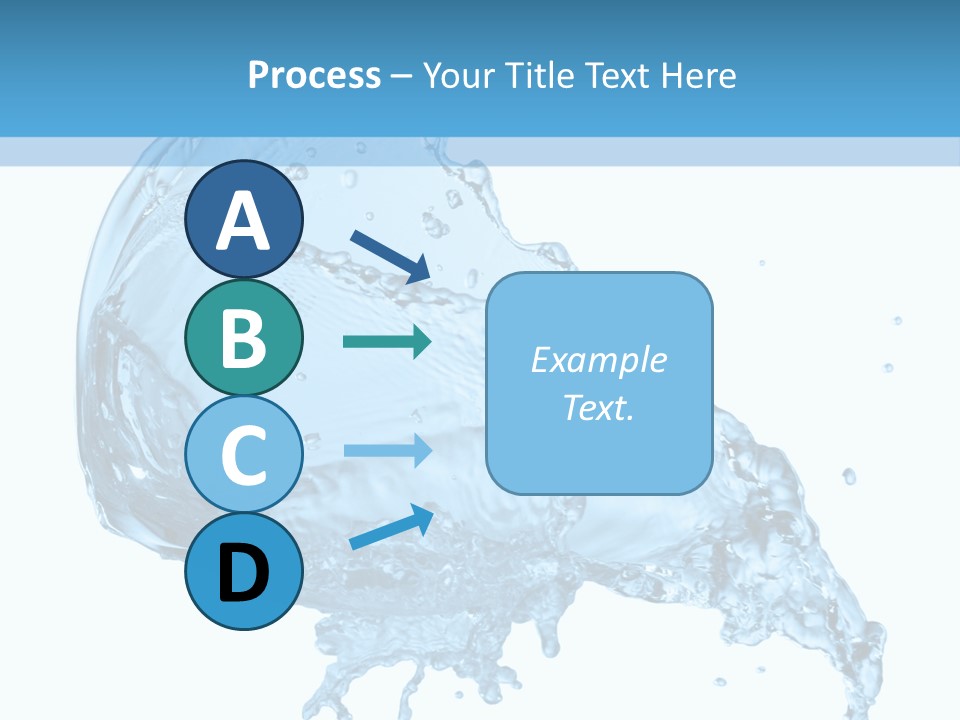 Process – Your Title Text Here

A

B

C

D

Example Text.